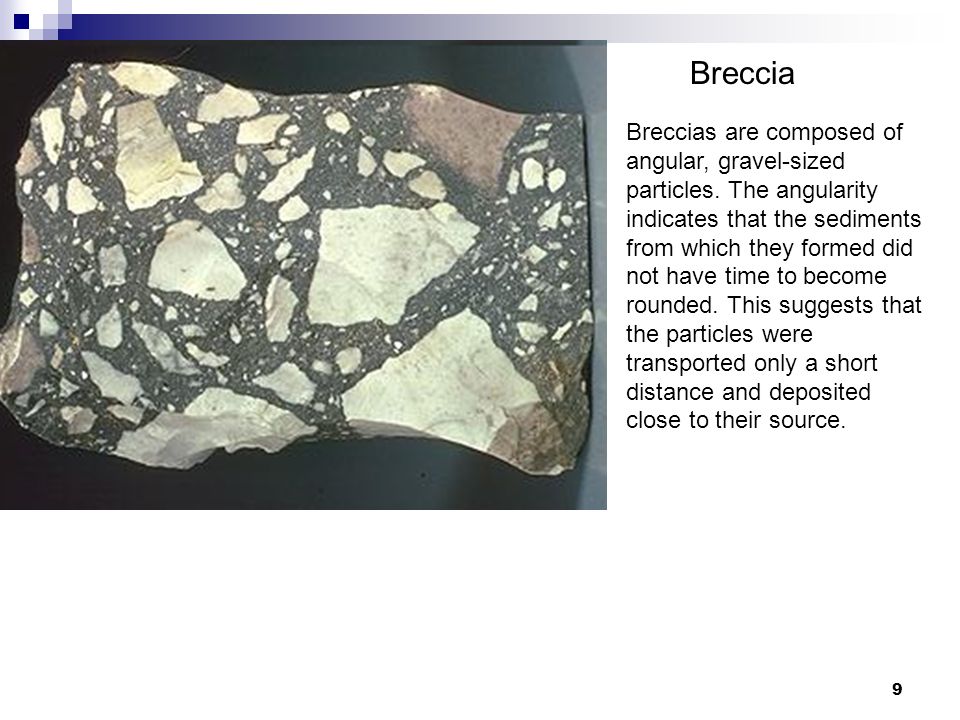 Breccia

Breccias are composed of angular, gravel-sized particles. The angularity indicates that the sediments from which they formed did not have time to become rounded. This suggests that the particles were transported only a short distance and deposited close to their source.

9